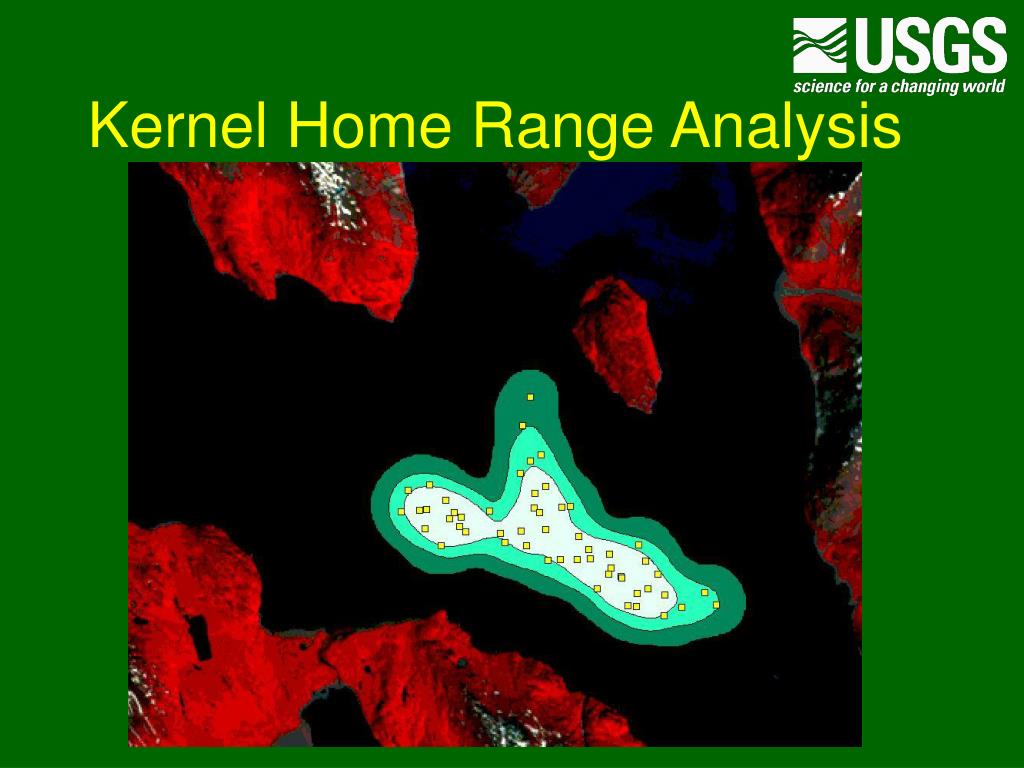 USGS
science for a changing world

Kernel Home Range Analysis